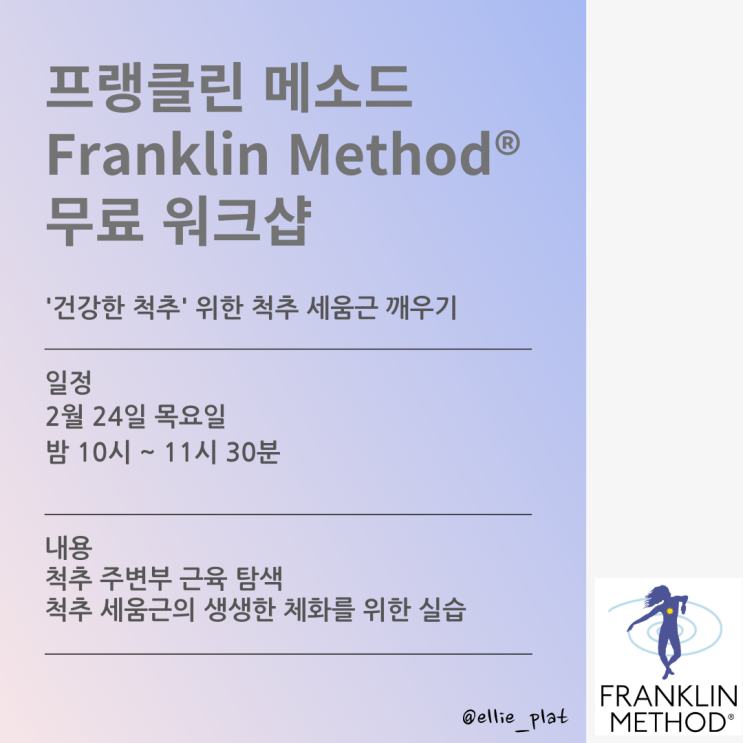 프랭클린 메소드
Franklin Method®
무료 워크샵

'건강한 척추' 위한 척추 세움근 깨우기

일정
2월 24일 목요일
밤 10시 ~ 11시 30분

내용
척추 주변부 근육 탐색
척추 세움근의 생생한 체화를 위한 실습

@ellie_plat

FRANKLIN
METHOD®